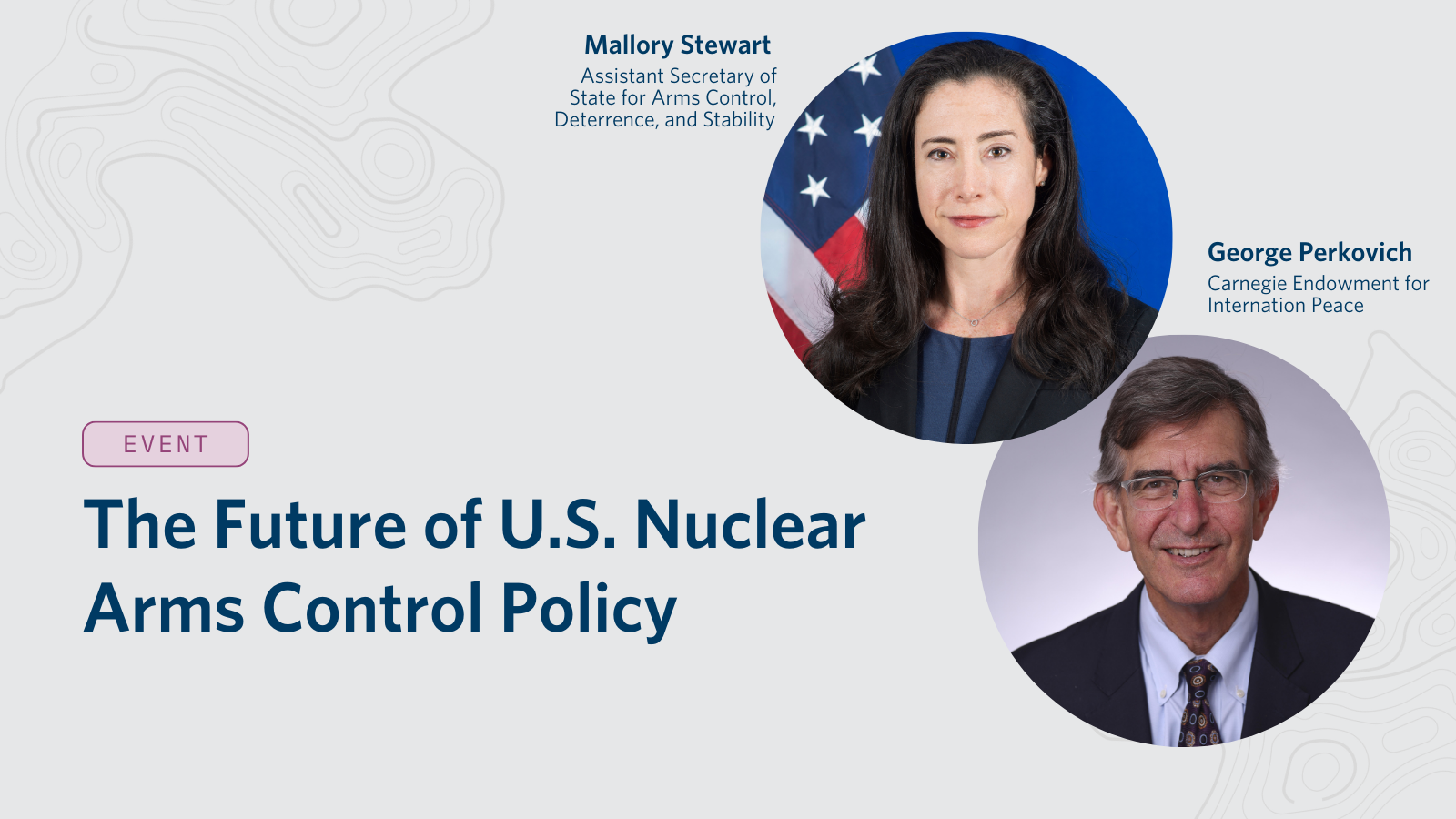 Mallory Stewart
Assistant Secretary of State for Arms Control, Deterrence, and Stability

George Perkovich
Carnegie Endowment for Internation Peace

EVENT

The Future of U.S. Nuclear Arms Control Policy